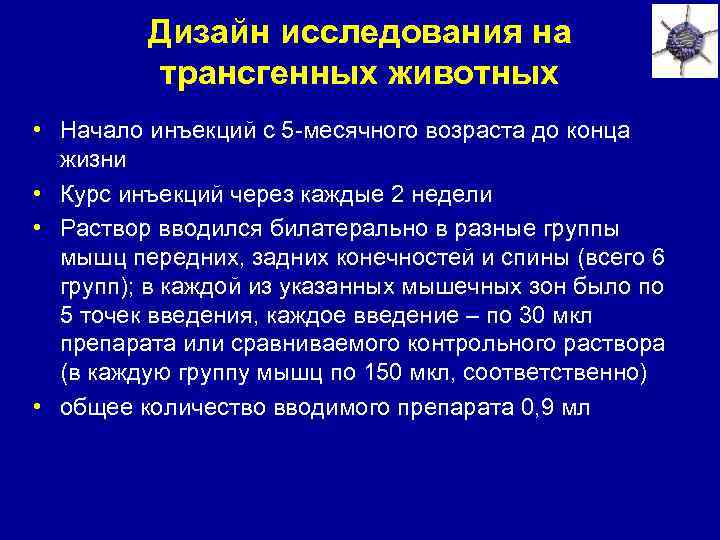 Дизайн исследования на трансгенных животных

• Начало инъекций с 5-месячного возраста до конца жизни
• Курс инъекций через каждые 2 недели
• Раствор вводился билатерально в разные группы мышц передних, задних конечностей и спины (всего 6 групп); в каждой из указанных мышечных зон было по 5 точек введения, каждое введение – по 30 мкл препарата или сравниваемого контрольного раствора (в каждую группу мышц по 150 мкл, соответственно)
• общее количество вводимого препарата 0,9 мл